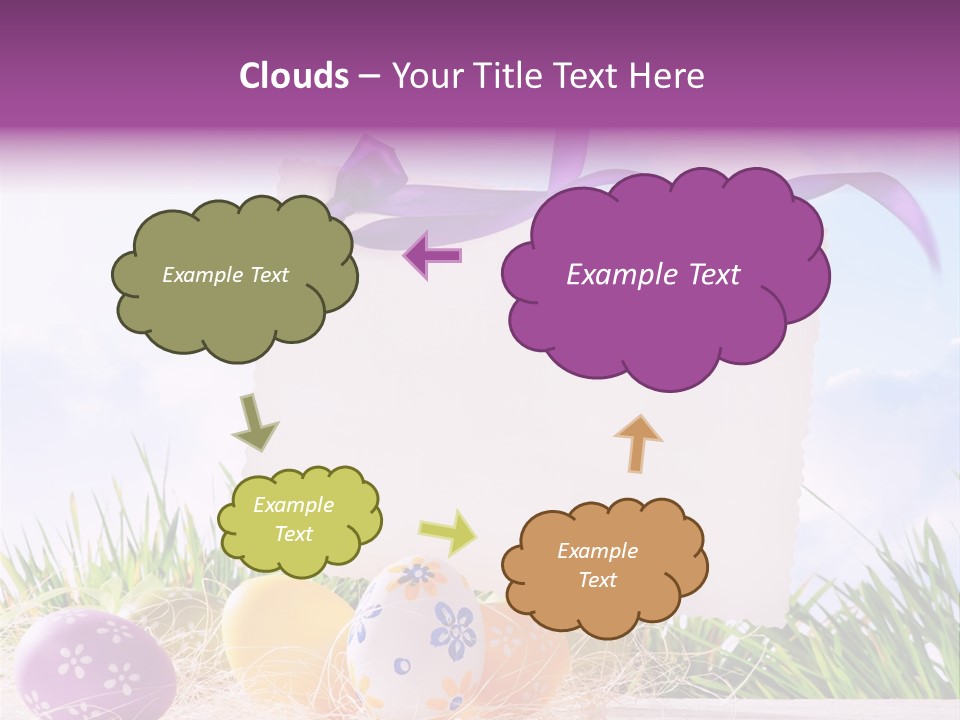 Clouds – Your Title Text Here

Example Text

Example Text

Example Text

Example Text